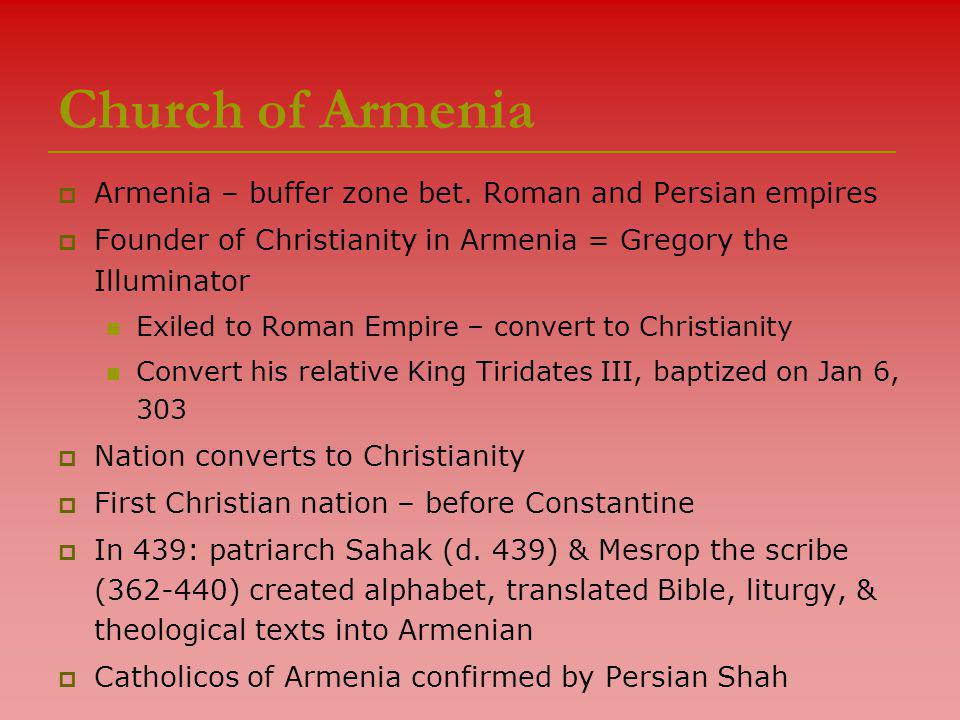 Church of Armenia

Armenia – buffer zone bet. Roman and Persian empires

Founder of Christianity in Armenia = Gregory the Illuminator

Exiled to Roman Empire – convert to Christianity

Convert his relative King Tiridates III, baptized on Jan 6, 303

Nation converts to Christianity

First Christian nation – before Constantine

In 439: patriarch Sahak (d. 439) & Mesrop the scribe (362-440) created alphabet, translated Bible, liturgy, & theological texts into Armenian

Catholicos of Armenia confirmed by Persian Shah